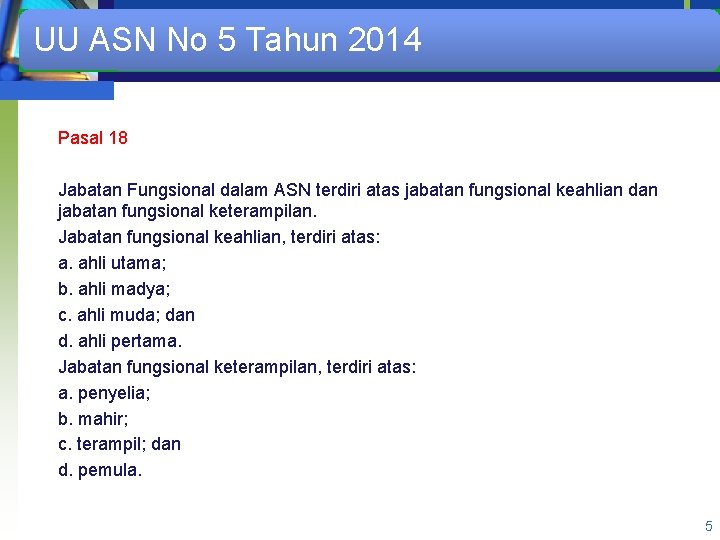 UU ASN No 5 Tahun 2014

Pasal 18

Jabatan Fungsional dalam ASN terdiri atas jabatan fungsional keahlian dan jabatan fungsional keterampilan.
Jabatan fungsional keahlian, terdiri atas:
a. ahli utama;
b. ahli madya;
c. ahli muda; dan
d. ahli pertama.
Jabatan fungsional keterampilan, terdiri atas:
a. penyelia;
b. mahir;
c. terampil; dan
d. pemula.

5